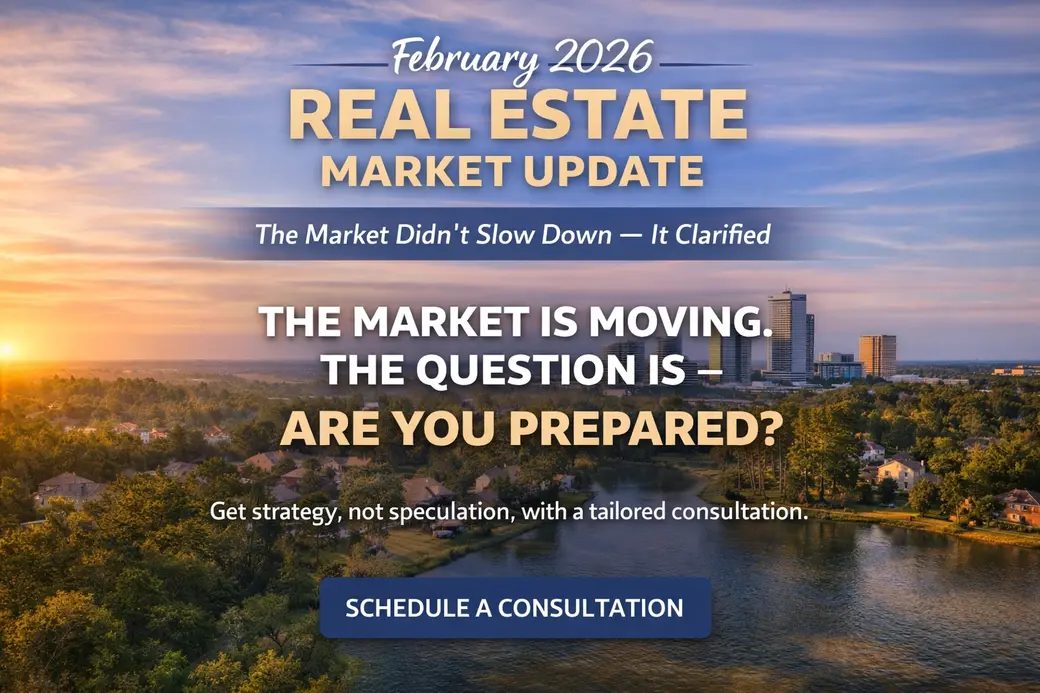 February 2026
REAL ESTATE
MARKET UPDATE

The Market Didn't Slow Down — It Clarified

THE MARKET IS MOVING.
THE QUESTION IS –
ARE YOU PREPARED?

Get strategy, not speculation, with a tailored consultation.

SCHEDULE A CONSULTATION